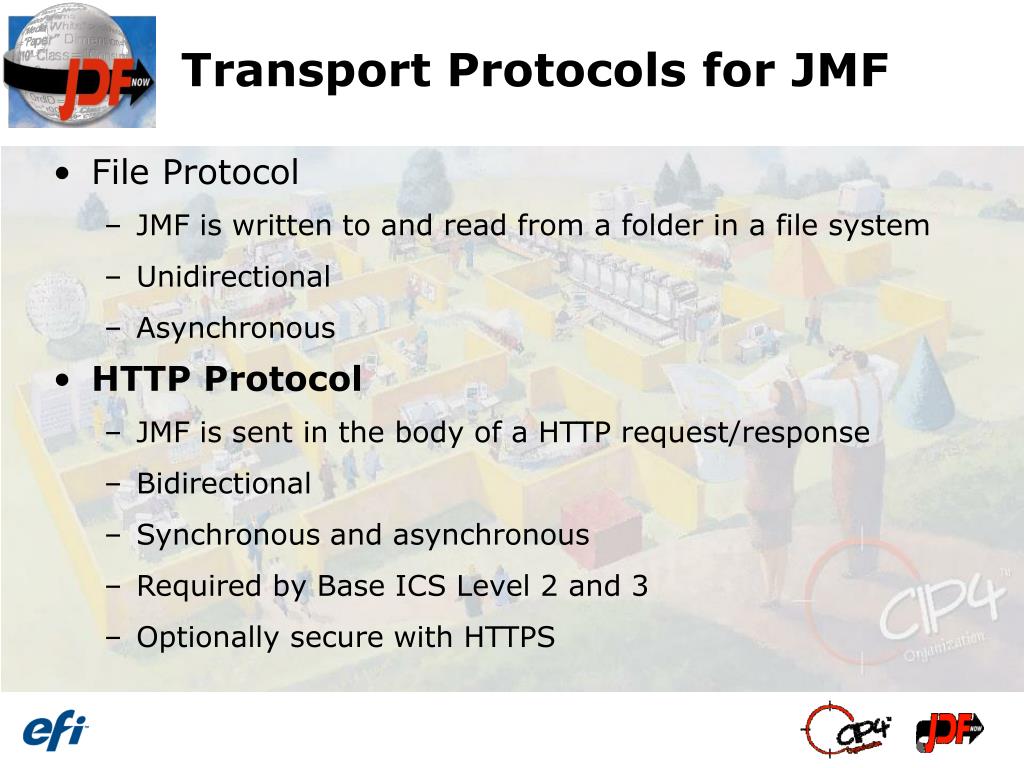 JDF NOW

Transport Protocols for JMF

• File Protocol
– JMF is written to and read from a folder in a file system
– Unidirectional
– Asynchronous
• HTTP Protocol
– JMF is sent in the body of a HTTP request/response
– Bidirectional
– Synchronous and asynchronous
– Required by Base ICS Level 2 and 3
– Optionally secure with HTTPS

CIP4 Organization

efi

CIP4

JDF NOW